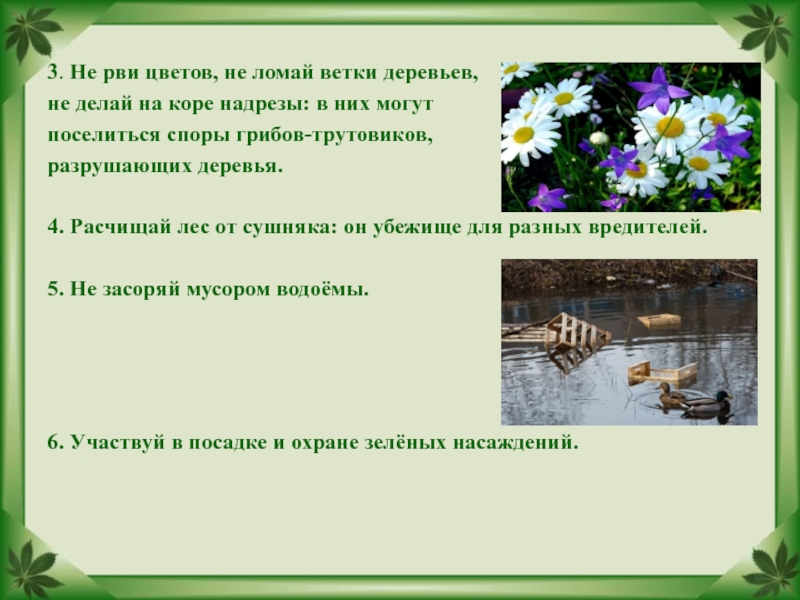 3. Не рви цветов, не ломай ветки деревьев, не делай на коре надрезы: в них могут поселиться споры грибов-трутовиков, разрушающих деревья.

4. Расчищай лес от сушняка: он убежище для разных вредителей.

5. Не засоряй мусором водоёмы.

6. Участвуй в посадке и охране зелёных насаждений.